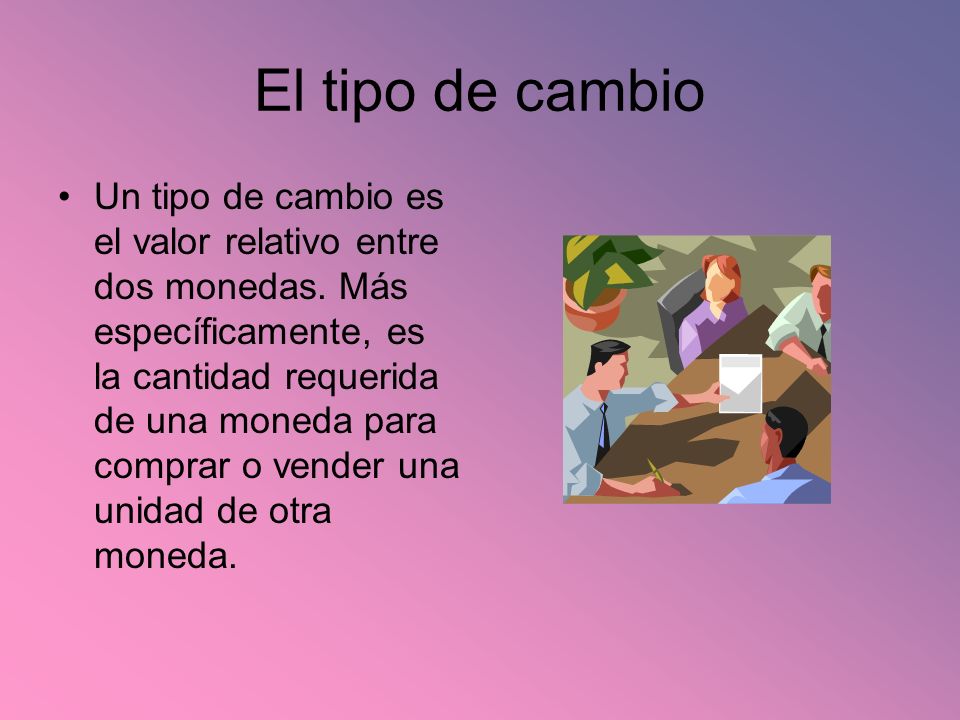 El tipo de cambio

• Un tipo de cambio es el valor relativo entre dos monedas. Más específicamente, es la cantidad requerida de una moneda para comprar o vender una unidad de otra moneda.